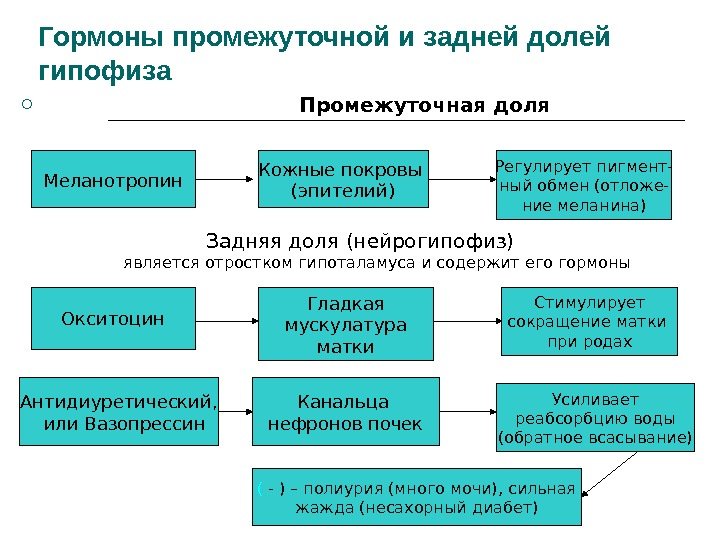 Гормоны промежуточной и задней долей гипофиза

Промежуточная доля

Меланотропин

Кожные покровы (эпителий)

Регулирует пигментный обмен (отложение меланина)

Задняя доля (нейрогипофиз)
является отростком гипоталамуса и содержит его гормоны

Окситоцин

Гладкая мускулатура матки

Стимулирует сокращение матки при родах

Антидиуретический, или Вазопрессин

Канальца нефронов почек

Усиливает реабсорбцию воды (обратное всасывание)

( - ) – полиурия (много мочи), сильная жажда (несахорный диабет)